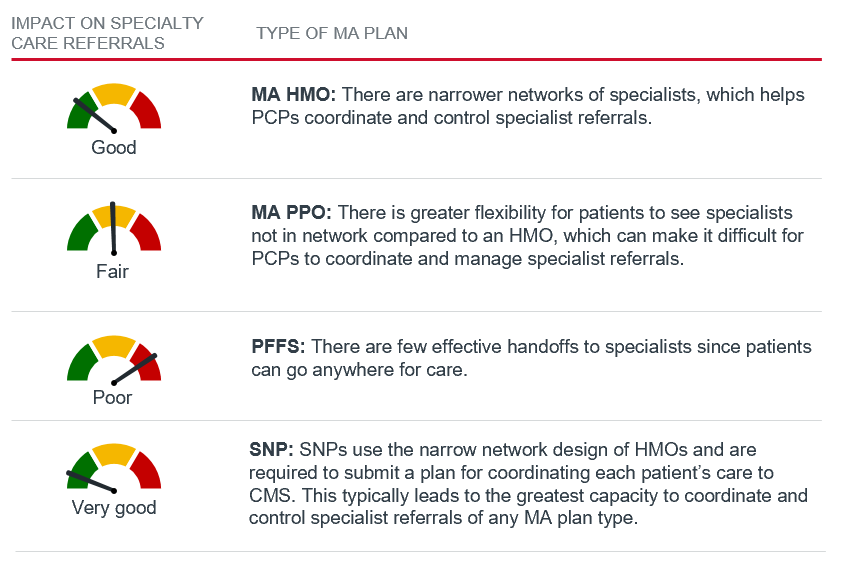 | IMPACT ON SPECIALTY CARE REFERRALS | TYPE OF MA PLAN |
|---|---|
| Good | **MA HMO:** There are narrower networks of specialists, which helps PCPs coordinate and control specialist referrals. |
| Fair | **MA PPO:** There is greater flexibility for patients to see specialists not in network compared to an HMO, which can make it difficult for PCPs to coordinate and manage specialist referrals. |
| Poor | **PFFS:** There are few effective handoffs to specialists since patients can go anywhere for care. |
| Very good | **SNP:** SNPs use the narrow network design of HMOs and are required to submit a plan for coordinating each patient's care to CMS. This typically leads to the greatest capacity to coordinate and control specialist referrals of any MA plan type. |